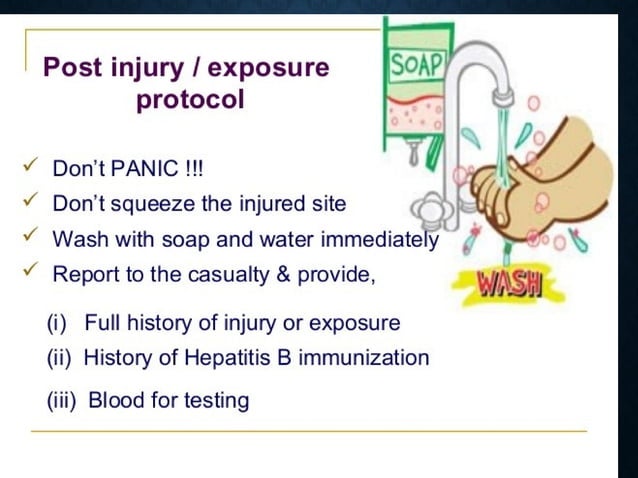 Post injury / exposure protocol

SOAP

✓ Don't PANIC !!!
✓ Don't squeeze the injured site
✓ Wash with soap and water immediately
✓ Report to the casualty & provide,

WASH

(i) Full history of injury or exposure
(ii) History of Hepatitis B immunization
(iii) Blood for testing